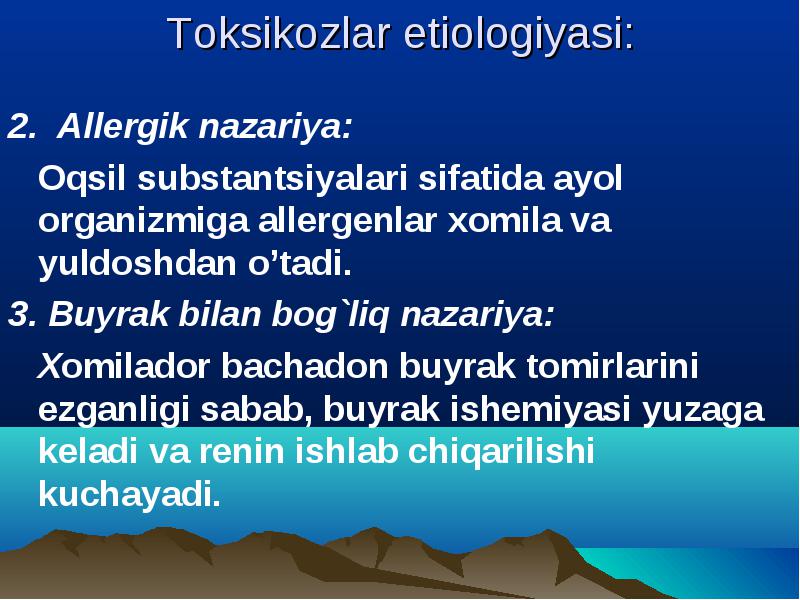 Toksikozlar etiologiyasi:

2. Allergik nazariya:

Oqsil substantsiyalari sifatida ayol organizmiga allergenlar xomila va yuldoshdan o’tadi.

3. Buyrak bilan bog`liq nazariya:

Xomilador bachadon buyrak tomirlarini ezganligi sabab, buyrak ishemiyasi yuzaga keladi va renin ishlab chiqarilishi kuchayadi.